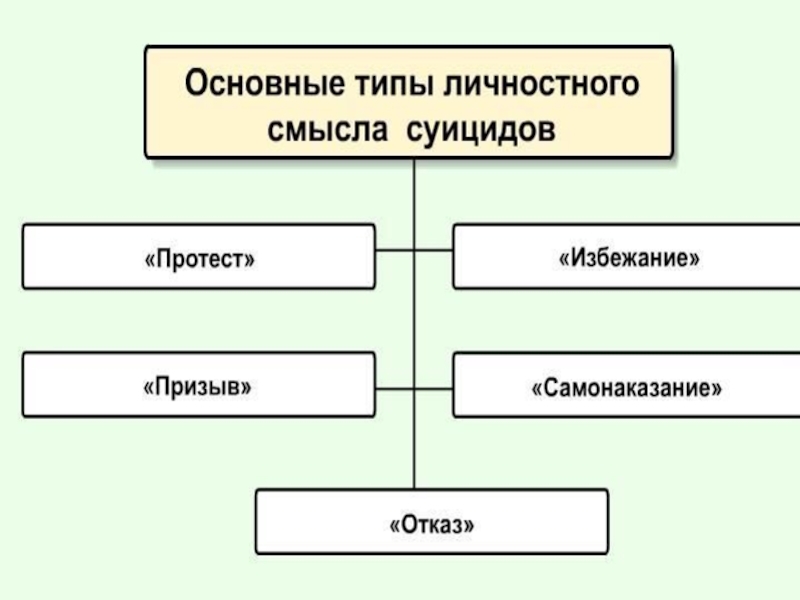 Основные типы личностного смысла суицидов

«Протест»

«Избежание»

«Призыв»

«Самонаказание»

«Отказ»